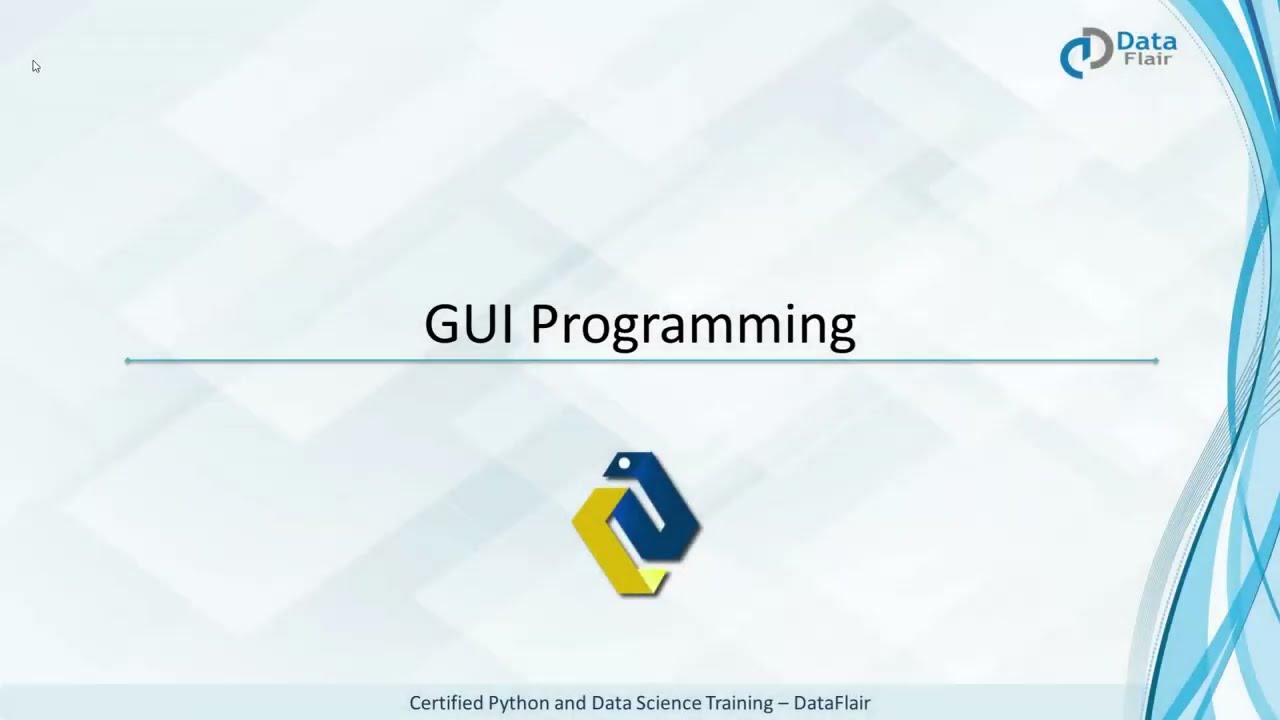 Data Flair

GUI Programming

Certified Python and Data Science Training – DataFlair